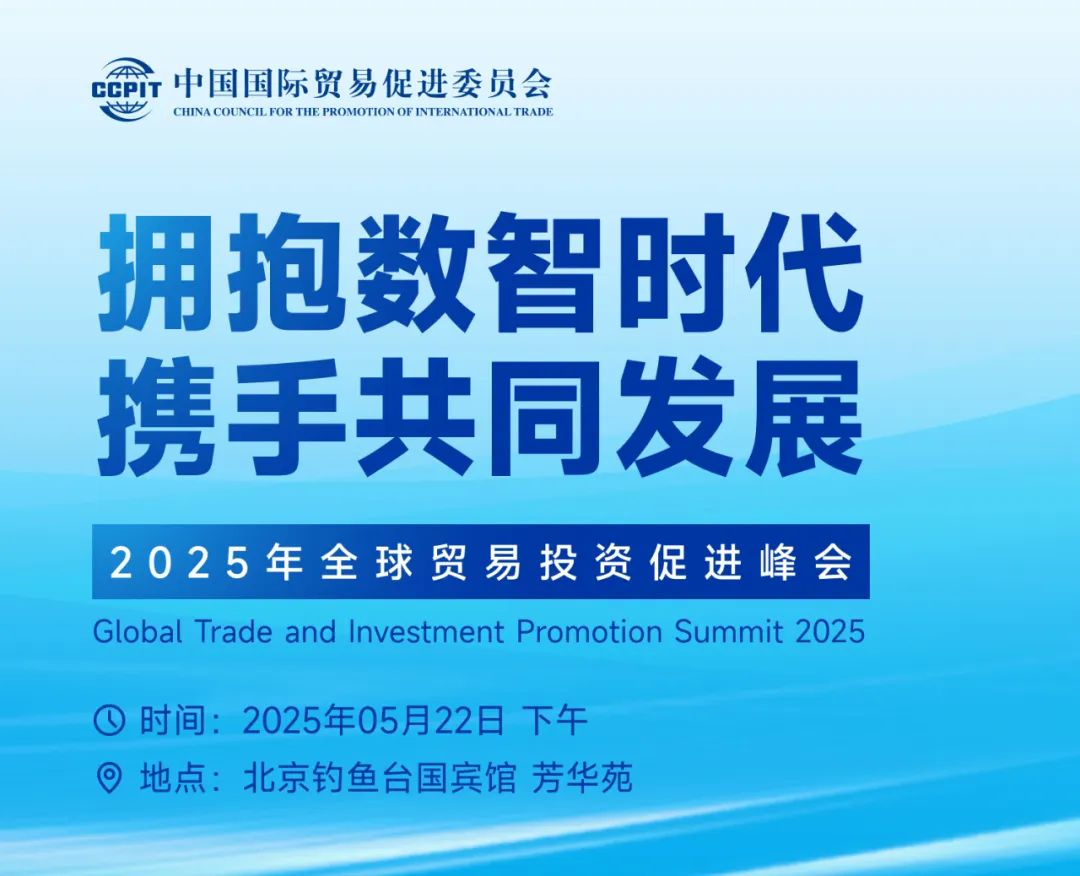 CCPIT 中国国际贸易促进委员会
CHINA COUNCIL FOR THE PROMOTION OF INTERNATIONAL TRADE

拥抱数智时代
携手共同发展

2025年全球贸易投资促进峰会
Global Trade and Investment Promotion Summit 2025

时间：2025年05月22日 下午
地点：北京钓鱼台国宾馆 芳华苑